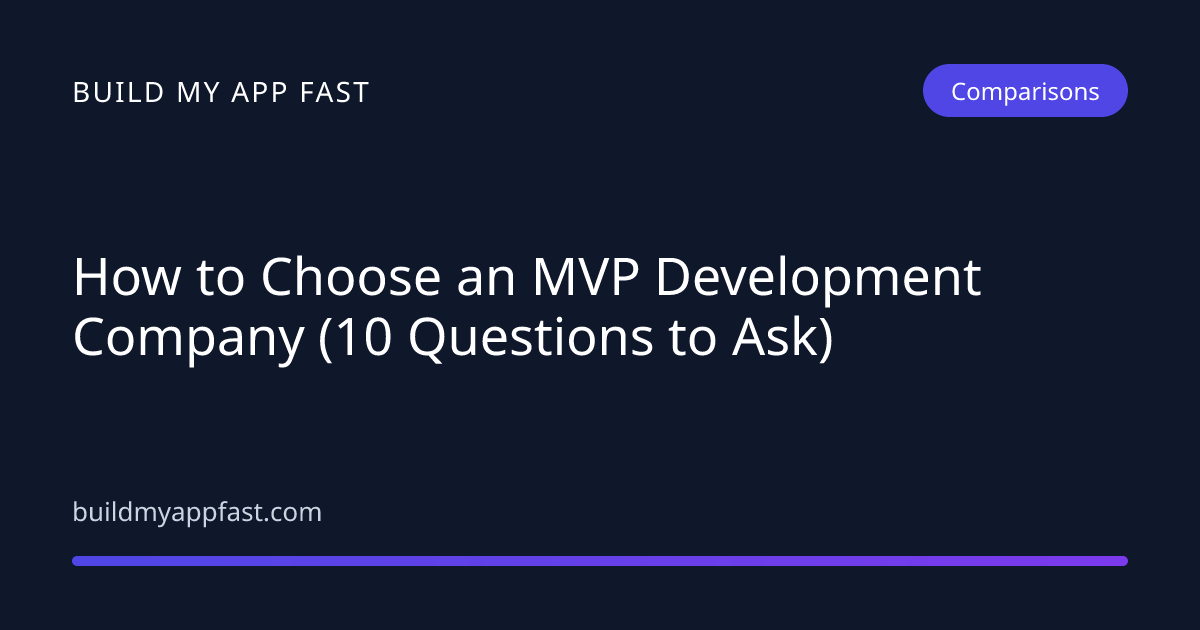 BUILD MY APP FAST

Comparisons

How to Choose an MVP Development Company (10 Questions to Ask)

buildmyappfast.com